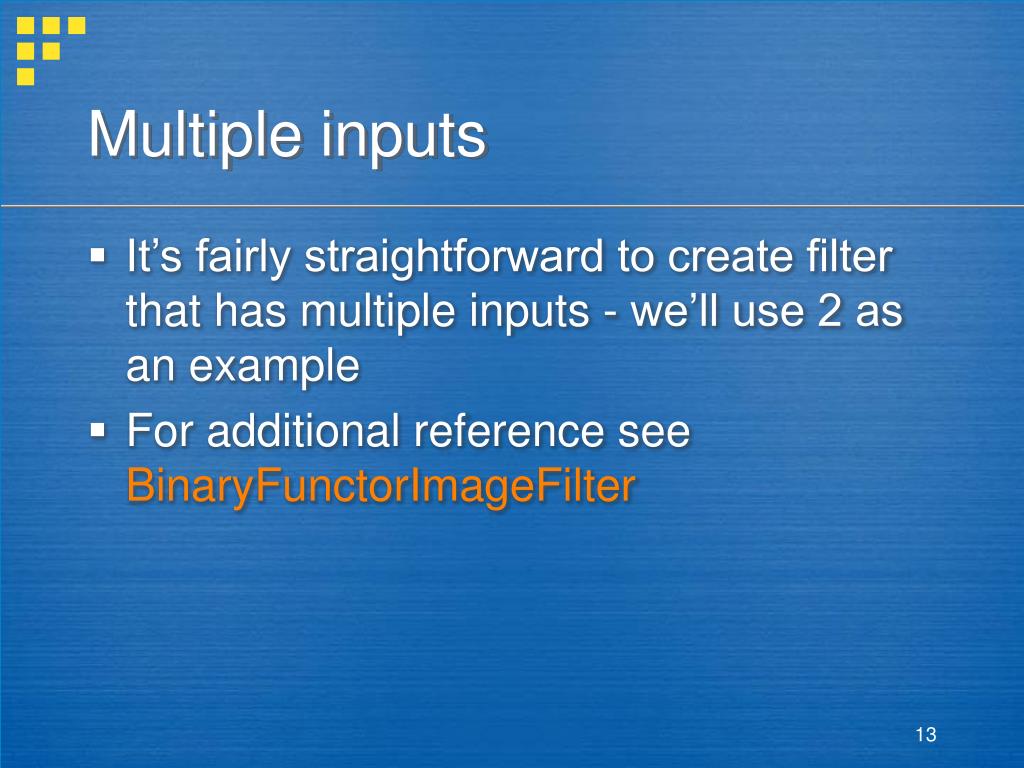 Multiple inputs

▪ It’s fairly straightforward to create filter that has multiple inputs - we’ll use 2 as an example

▪ For additional reference see BinaryFunctorImageFilter

13